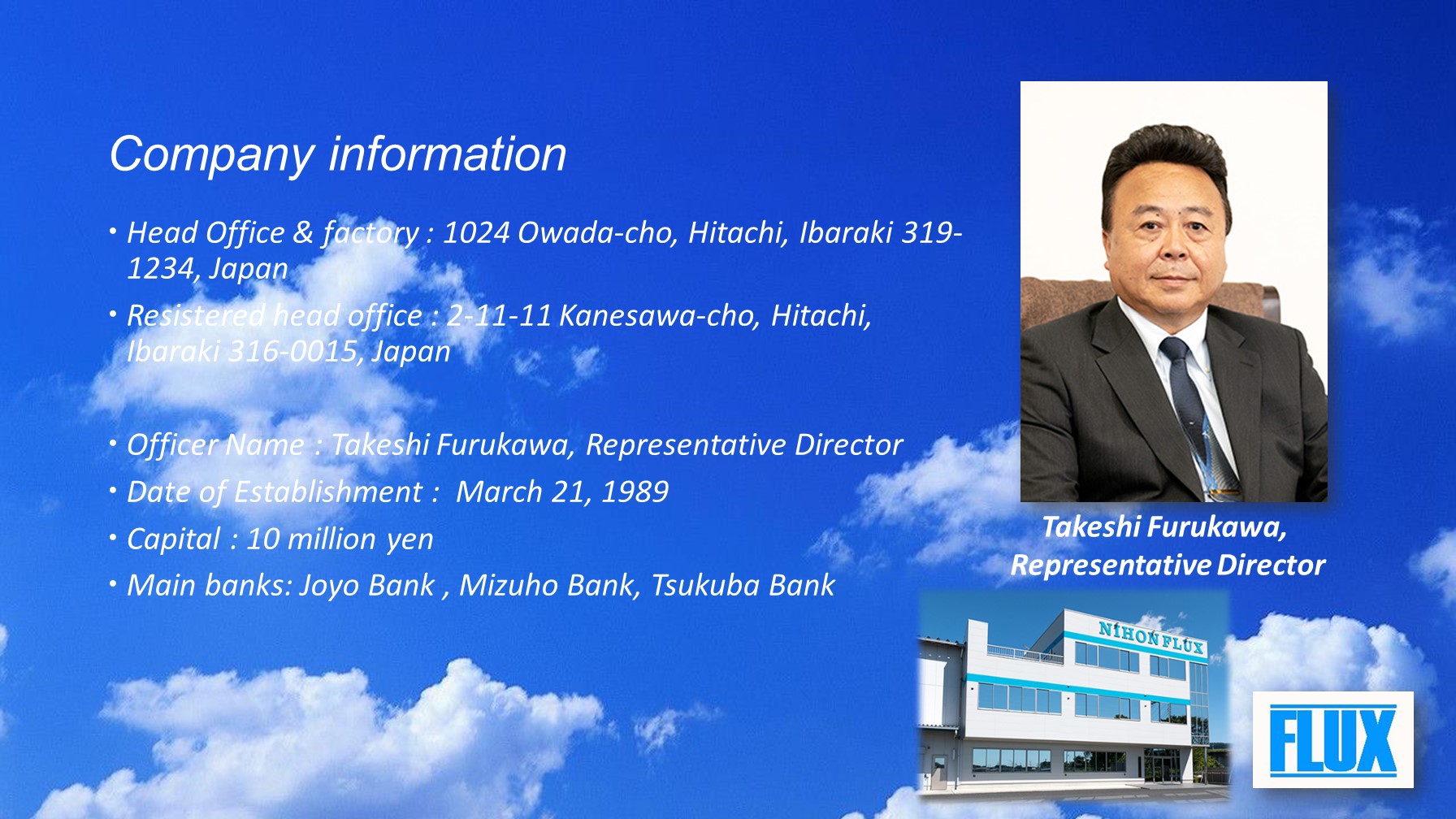 Company information

• Head Office & factory : 1024 Owada-cho, Hitachi, Ibaraki 319-1234, Japan

• Resistered head office : 2-11-11 Kanesawa-cho, Hitachi, Ibaraki 316-0015, Japan

• Officer Name : Takeshi Furukawa, Representative Director

• Date of Establishment : March 21, 1989

• Capital : 10 million yen

• Main banks: Joyo Bank , Mizuho Bank, Tsukuba Bank

Takeshi Furukawa, Representative Director

NIHON FLUX

FLUX